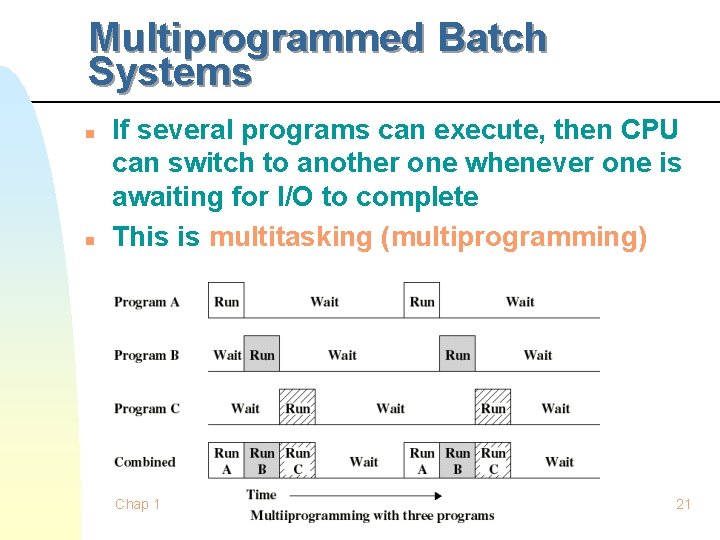 Multiprogrammed Batch Systems

- If several programs can execute, then CPU can switch to another one whenever one is awaiting for I/O to complete
- This is multitasking (multiprogramming)

Program A Run Wait Run Wait

Program B Wait Run Wait Run Wait

Program C Wait Run Wait Run Wait

Combined Run A Run B Run C Wait Run A Run B Run C Wait

Time

Multiiprogramming with three programs

Chap 1

21